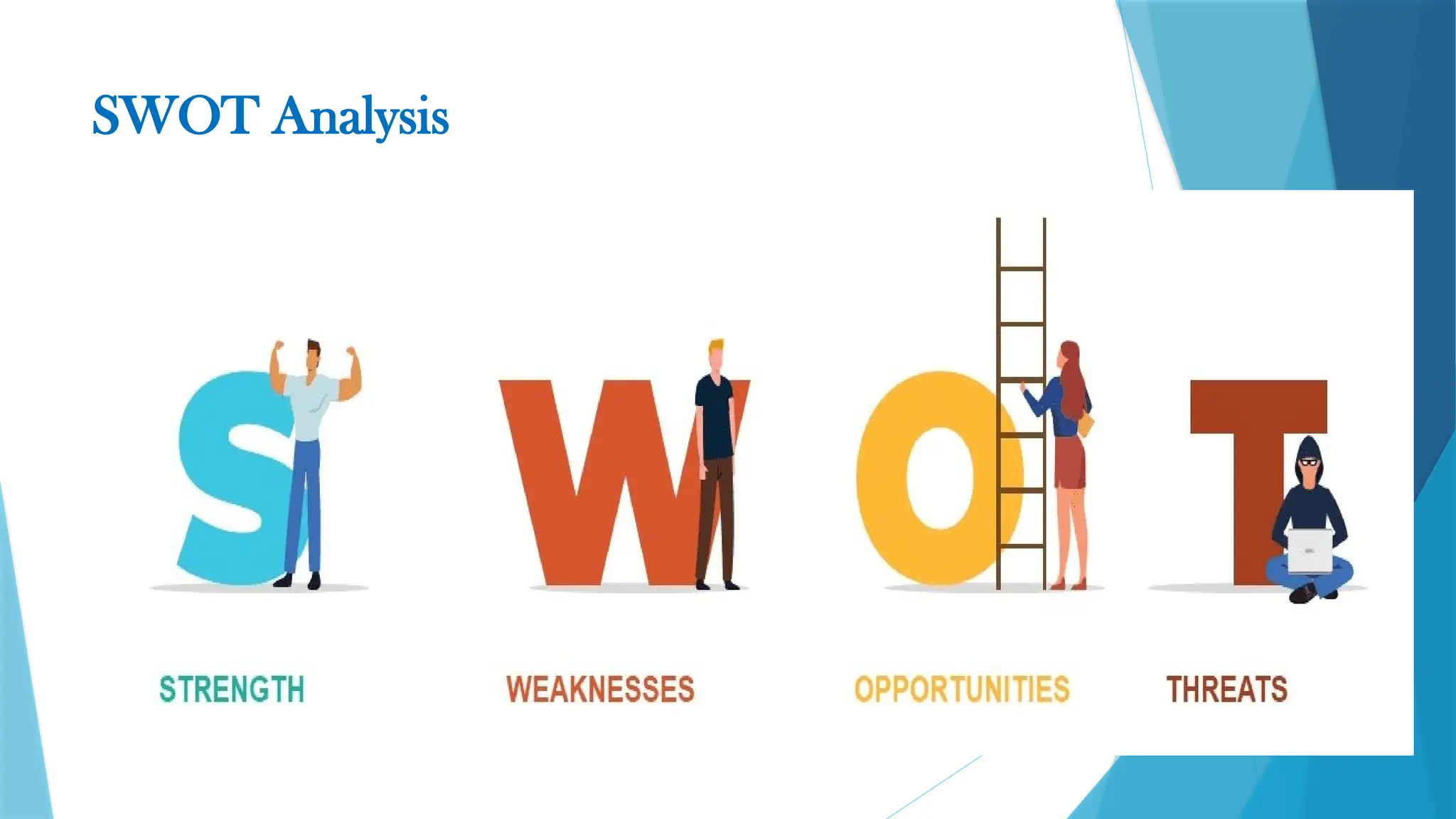 SWOT Analysis

S W O T

STRENGTH

WEAKNESSES

OPPORTUNITIES

THREATS